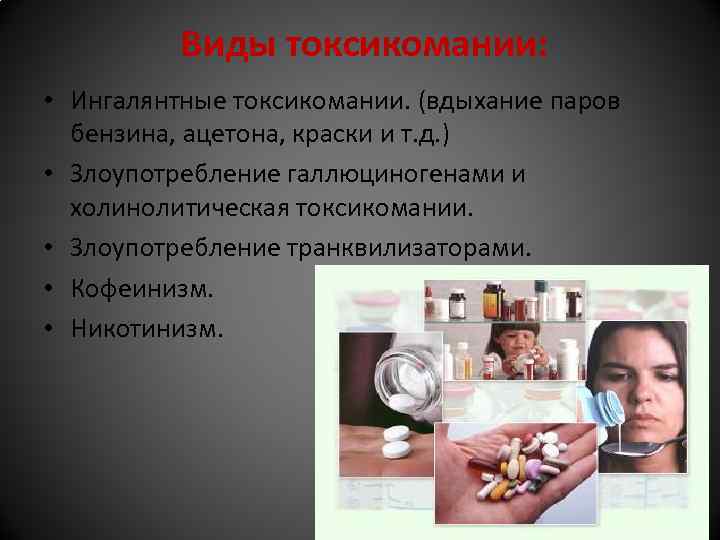 Виды токсикомании:

• Ингалянтные токсикомании. (вдыхание паров бензина, ацетона, краски и т.д.)
• Злоупотребление галлюциногенами и холинолитическая токсикомании.
• Злоупотребление транквилизаторами.
• Кофеинизм.
• Никотинизм.